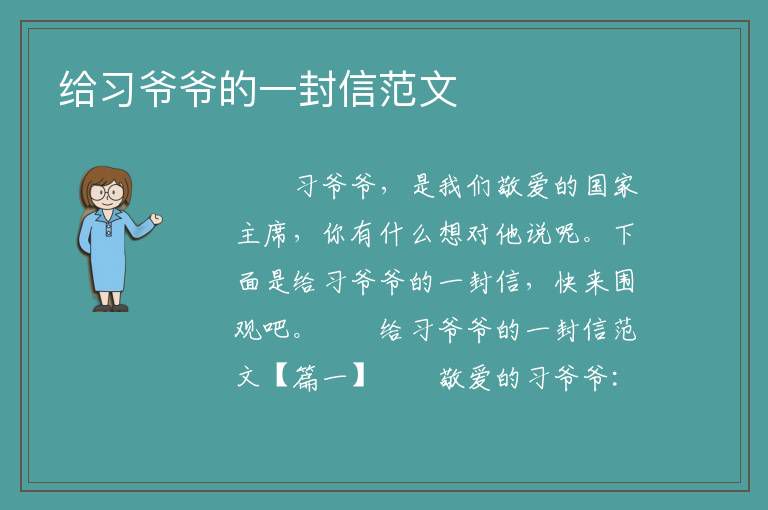 给习爷爷的一封信范文

习爷爷，是我们敬爱的国家主席，你有什么想对他说呢。下面是给习爷爷的一封信，快来围观吧。 给习爷爷的一封信范文【篇一】 敬爱的习爷爷：